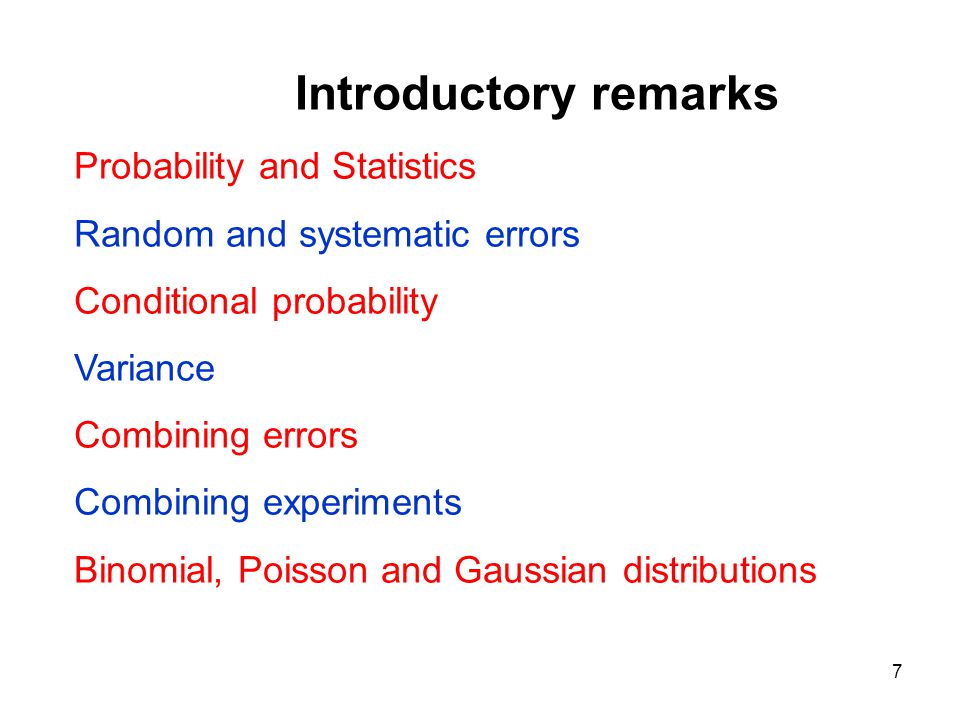 Introductory remarks

Probability and Statistics

Random and systematic errors

Conditional probability

Variance

Combining errors

Combining experiments

Binomial, Poisson and Gaussian distributions

7